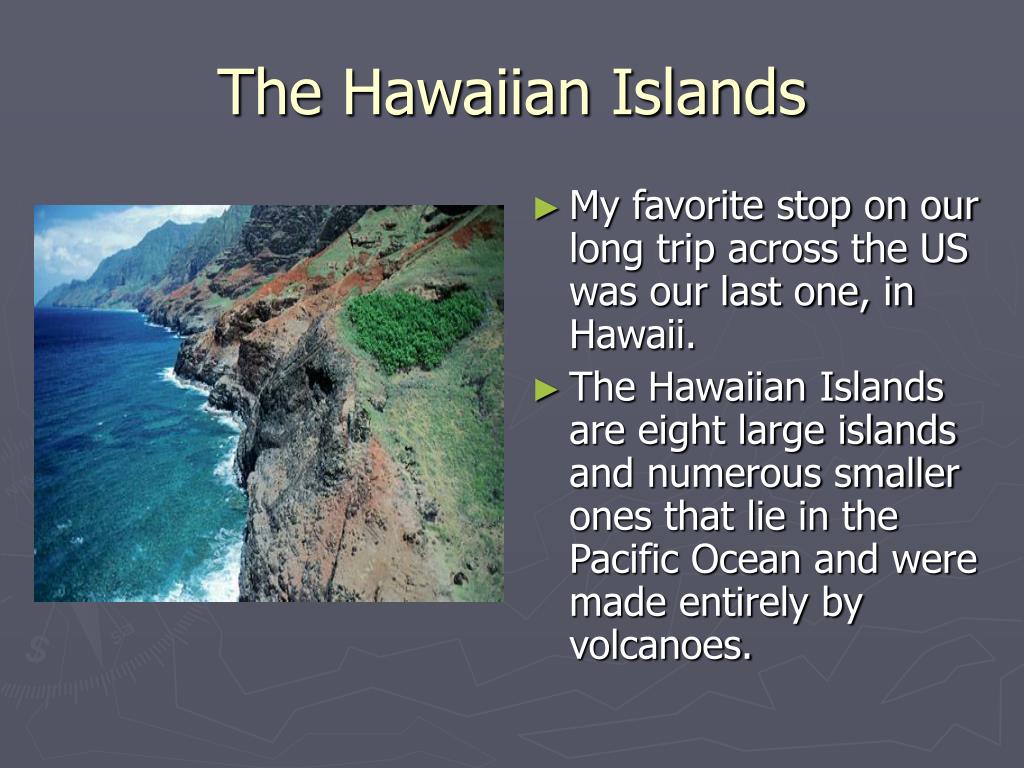 The Hawaiian Islands

► My favorite stop on our long trip across the US was our last one, in Hawaii.

► The Hawaiian Islands are eight large islands and numerous smaller ones that lie in the Pacific Ocean and were made entirely by volcanoes.